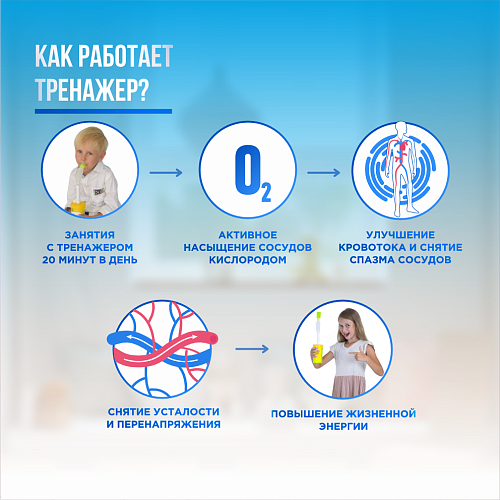 КАК РАБОТАЕТ ТРЕНАЖЕР?

ЗАНЯТИЯ С ТРЕНАЖЕРОМ 20 МИНУТ В ДЕНЬ

$O_2$

АКТИВНОЕ НАСЫЩЕНИЕ СОСУДОВ КИСЛОРОДОМ

УЛУЧШЕНИЕ КРОВОТОКА И СНЯТИЕ СПАЗМА СОСУДОВ

СНЯТИЕ УСТАЛОСТИ И ПЕРЕНАПРЯЖЕНИЯ

ПОВЫШЕНИЕ ЖИЗНЕННОЙ ЭНЕРГИИ